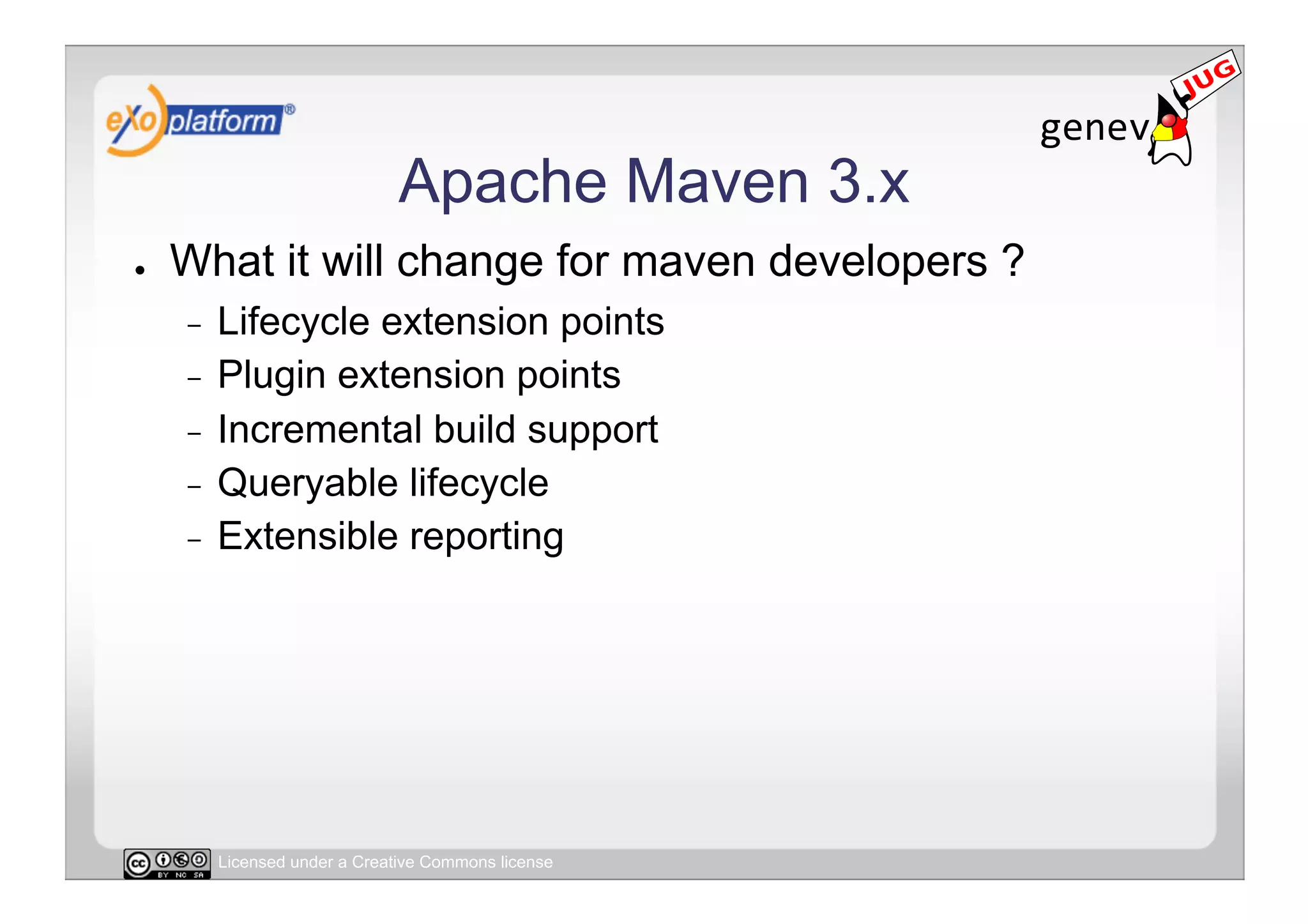 eXo platform®

genev JUG

Apache Maven 3.x

• What it will change for maven developers ?
  – Lifecycle extension points
  – Plugin extension points
  – Incremental build support
  – Queryable lifecycle
  – Extensible reporting

cc BY NC SA Licensed under a Creative Commons license